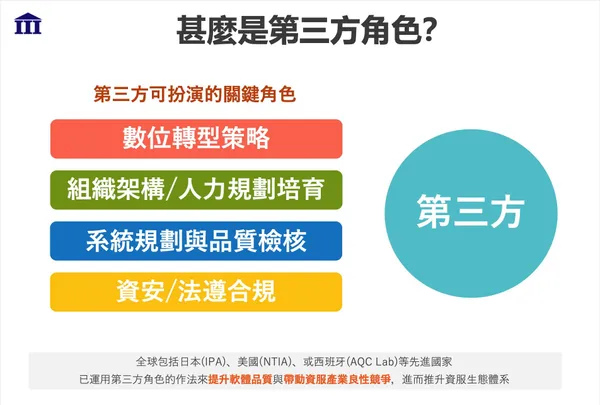 甚麼是第三方角色?

第三方可扮演的關鍵角色

數位轉型策略

組織架構/人力規劃培育

系統規劃與品質檢核

資安/法遵合規

第三方

全球包括日本(IPA)、美國(NTIA)、或西班牙(AQC Lab)等先進國家
已運用第三方角色的作法來提升軟體品質與帶動資服產業良性競爭,進而推升資服生態體系